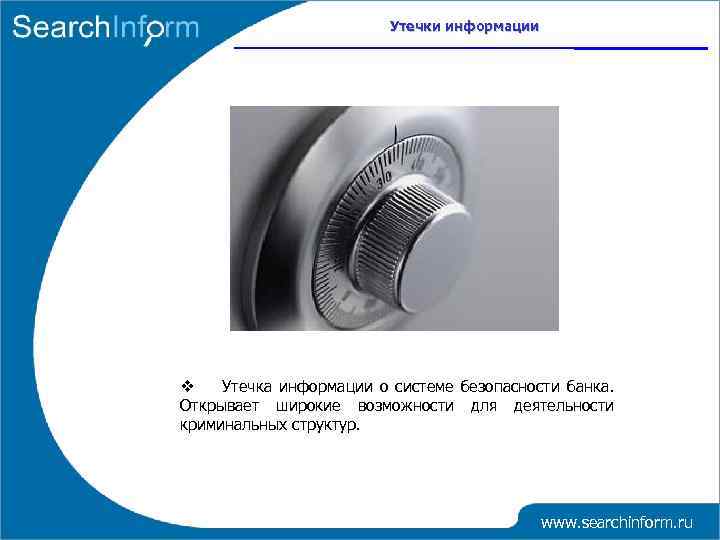 SearchInform

Утечки информации

30

❖ Утечка информации о системе безопасности банка. Открывает широкие возможности для деятельности криминальных структур.

www.searchinform.ru